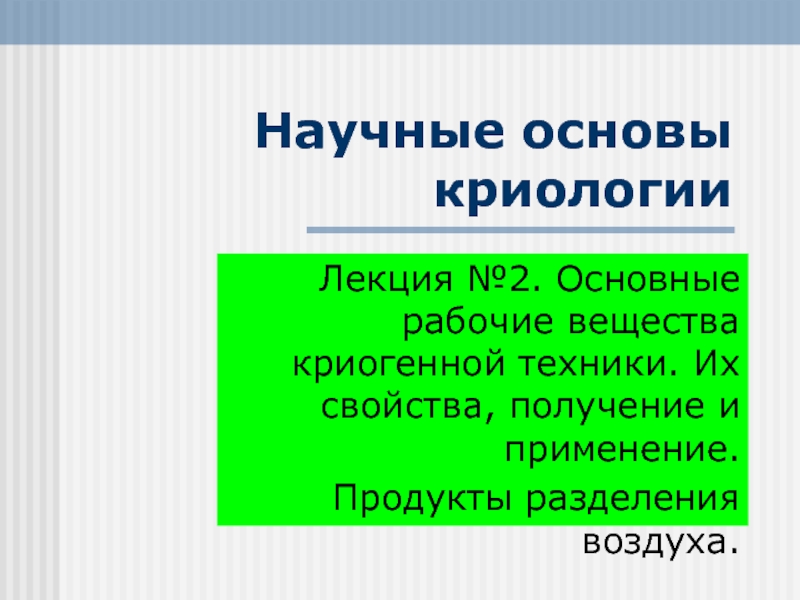 Научные основы криологии

Лекция №2. Основные рабочие вещества криогенной техники. Их свойства, получение и применение.

Продукты разделения воздуха.